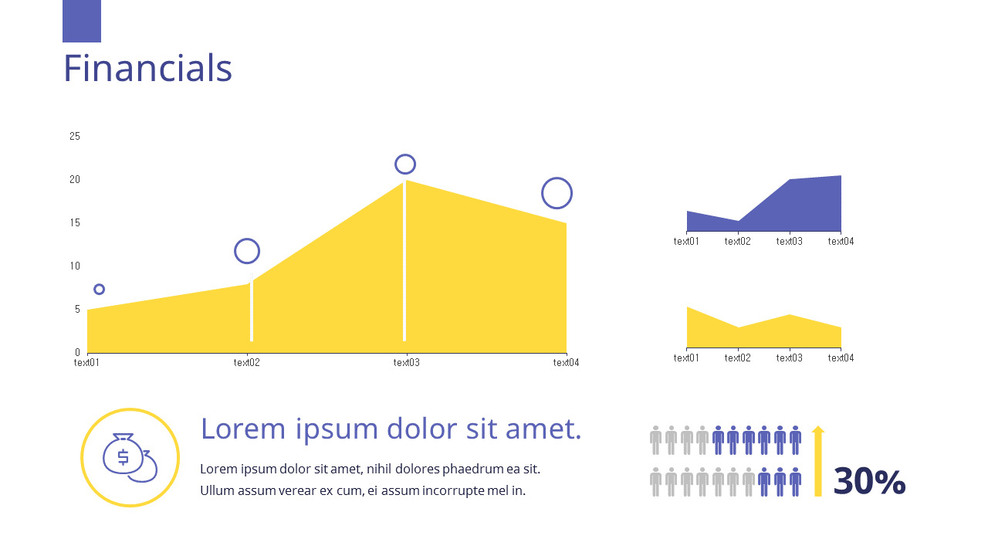 Financials

25
20
15
10
5
0
text01 text02 text03 text04

text01 text02 text03 text04

text01 text02 text03 text04

$

Lorem ipsum dolor sit amet.

Lorem ipsum dolor sit amet, nihil dolores phaedrum ea sit. Ullum assum verear ex cum, ei assum incorrupte mel in.

30%